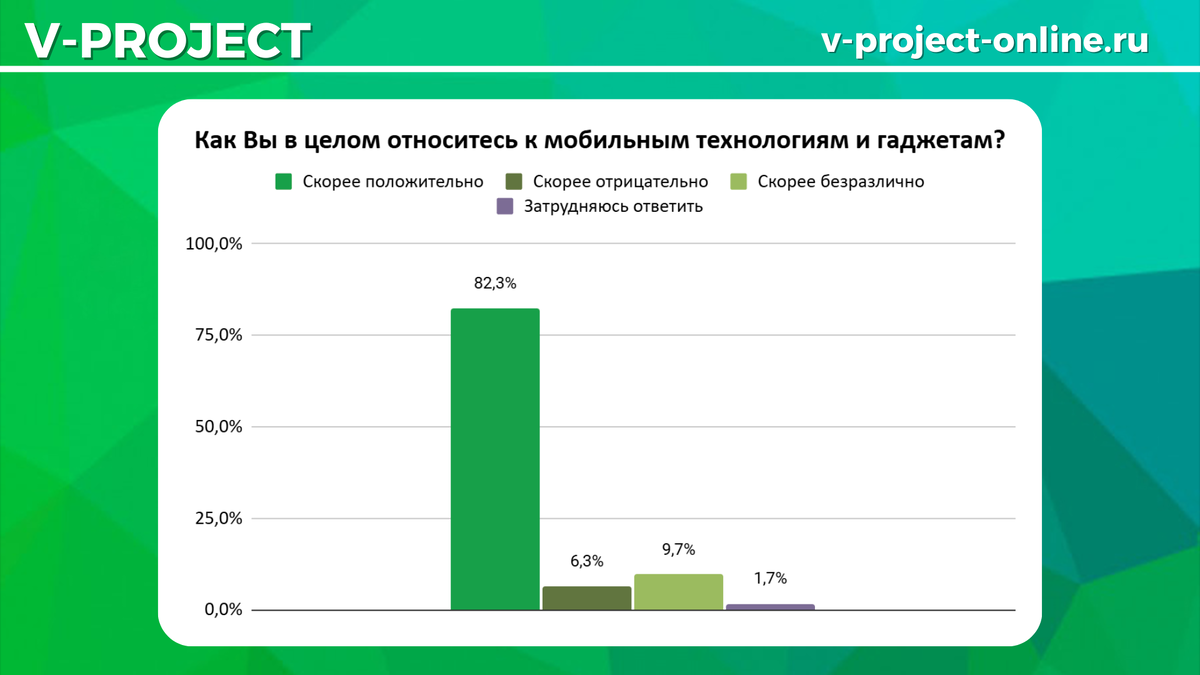 V-PROJECT

v-project-online.ru

Как Вы в целом относитесь к мобильным технологиям и гаджетам?

Скорее положительно
Скорее отрицательно
Скорее безразлично
Затрудняюсь ответить

100,0%
75,0%
50,0%
25,0%
0,0%

82,3%
6,3%
9,7%
1,7%